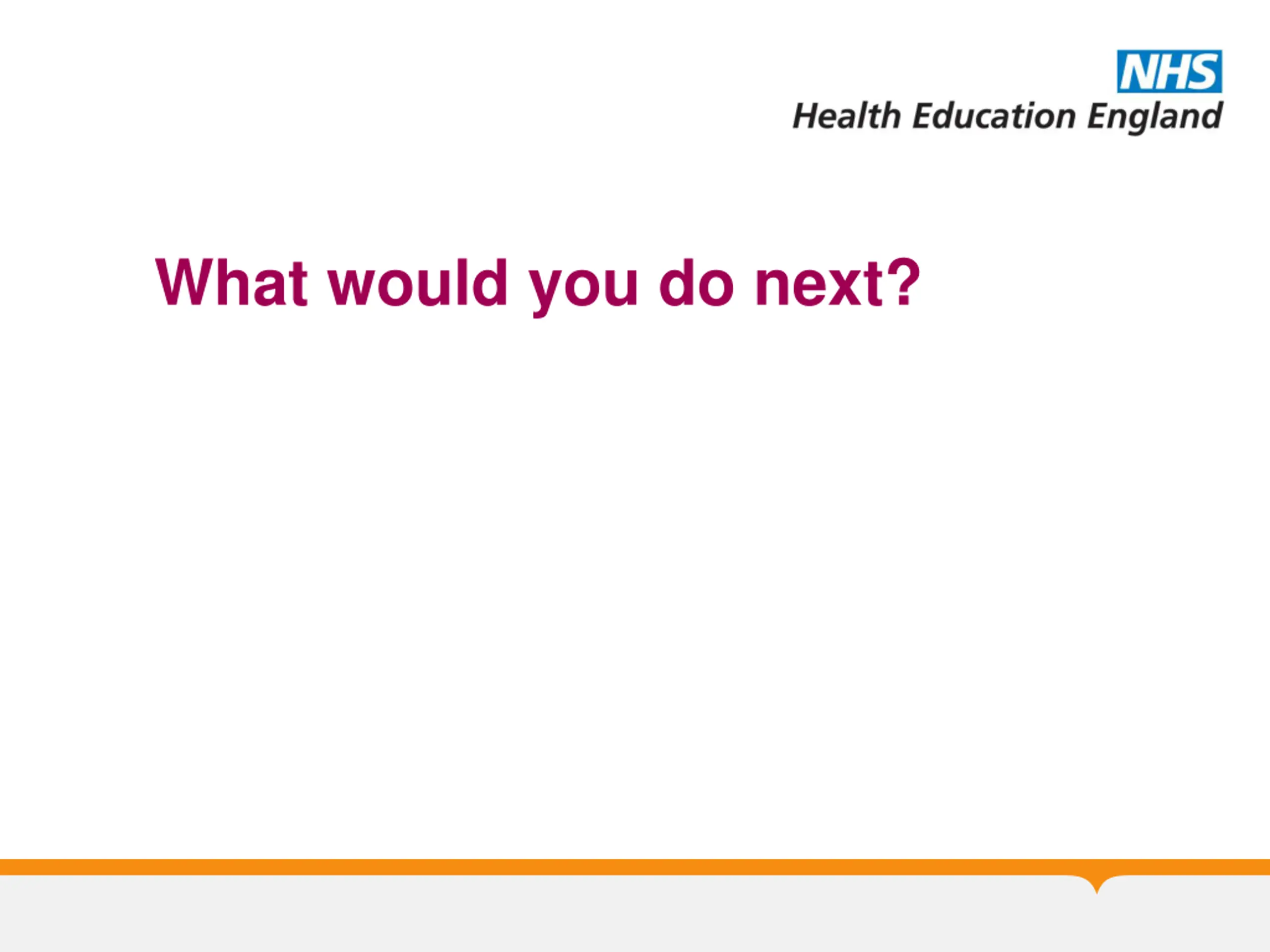 NHS
Health Education England

What would you do next?